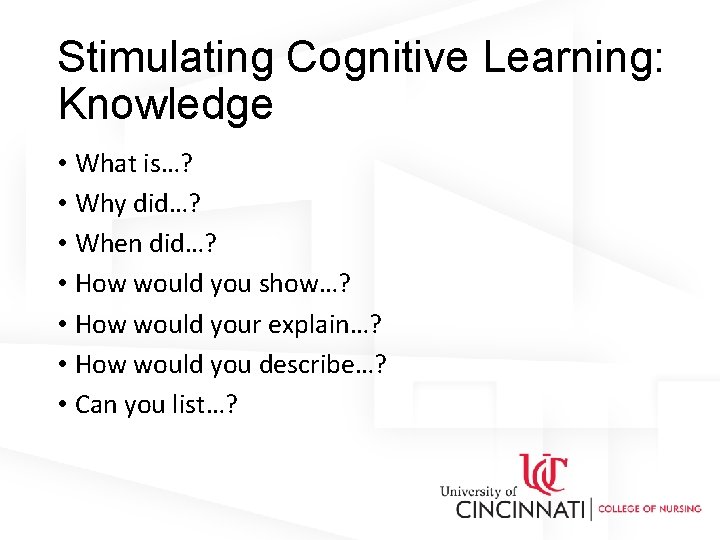 Stimulating Cognitive Learning: Knowledge

• What is…?
• Why did…?
• When did…?
• How would you show…?
• How would your explain…?
• How would you describe…?
• Can you list…?

UC
University of CINCINNATI | COLLEGE OF NURSING